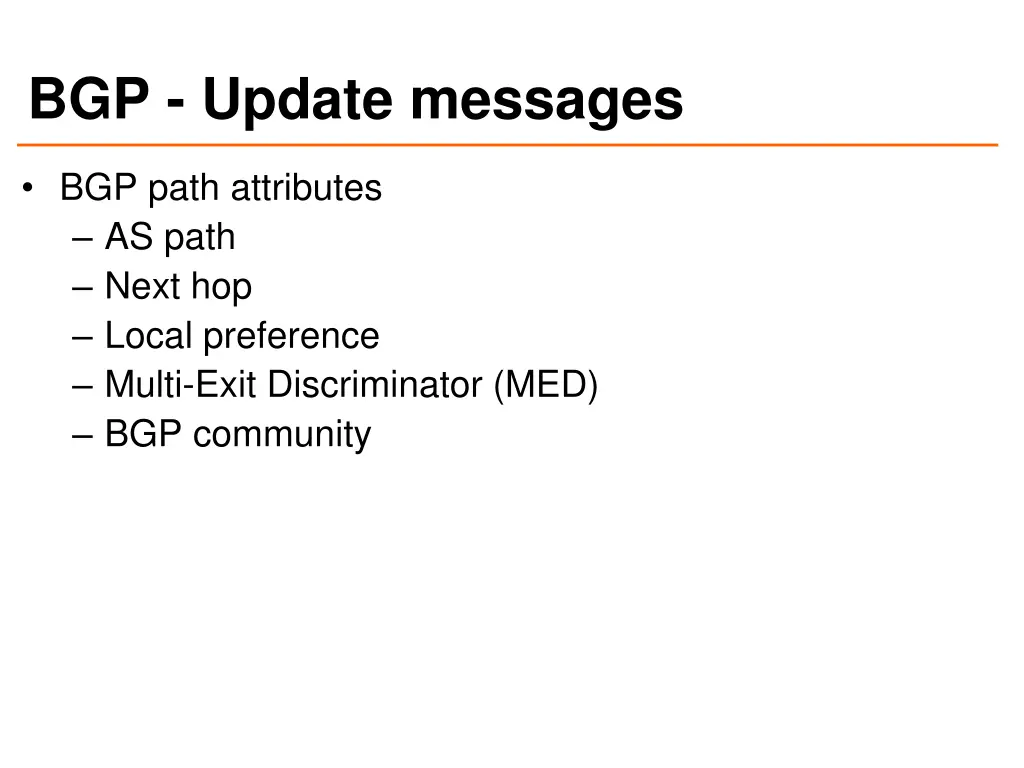 BGP - Update messages

• BGP path attributes
– AS path
– Next hop
– Local preference
– Multi-Exit Discriminator (MED)
– BGP community